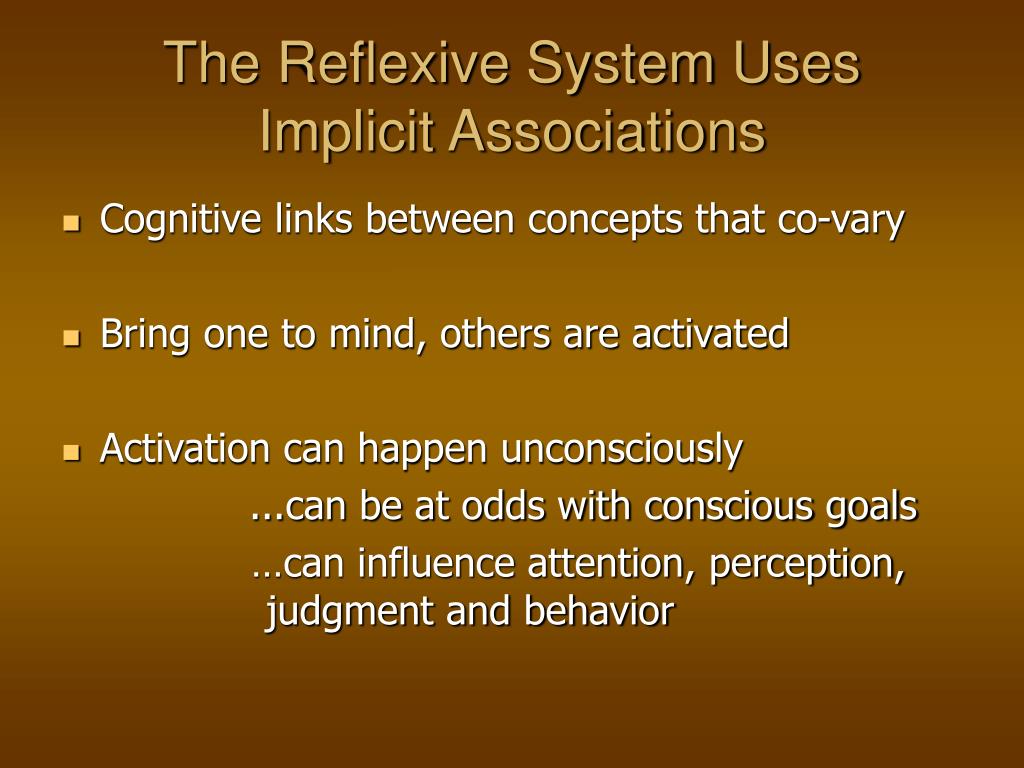 The Reflexive System Uses Implicit Associations

- Cognitive links between concepts that co-vary
- Bring one to mind, others are activated
- Activation can happen unconsciously

...can be at odds with conscious goals

…can influence attention, perception, judgment and behavior